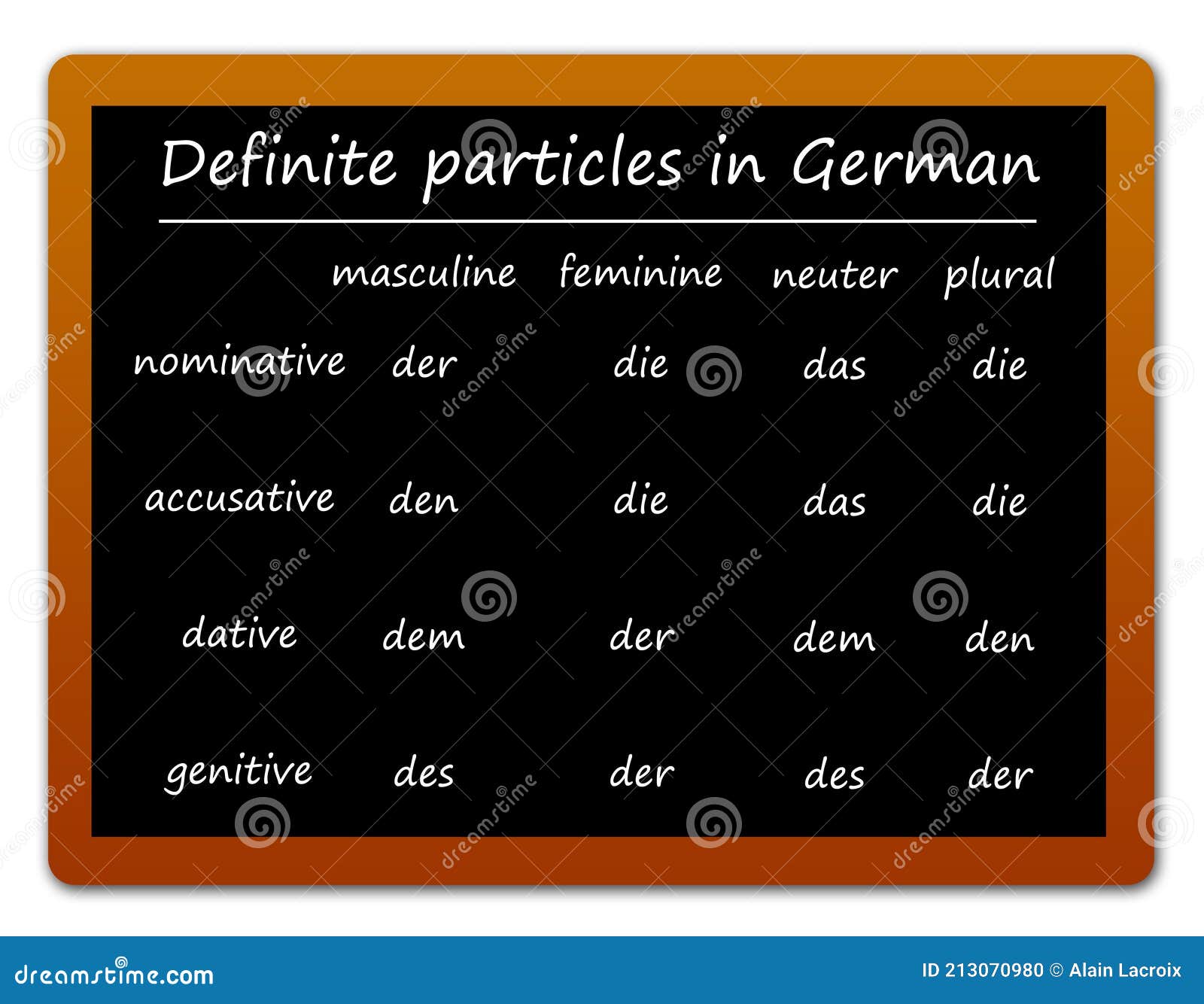 Definite particles in German

| | masculine | feminine | neuter | plural |
|---|---|---|---|---|
| nominative | der | die | das | die |
| accusative | den | die | das | die |
| dative | dem | der | dem | den |
| genitive | des | der | des | der |

dreamstime

dreamstime.com

ID 213070980 © Alain Lacroix